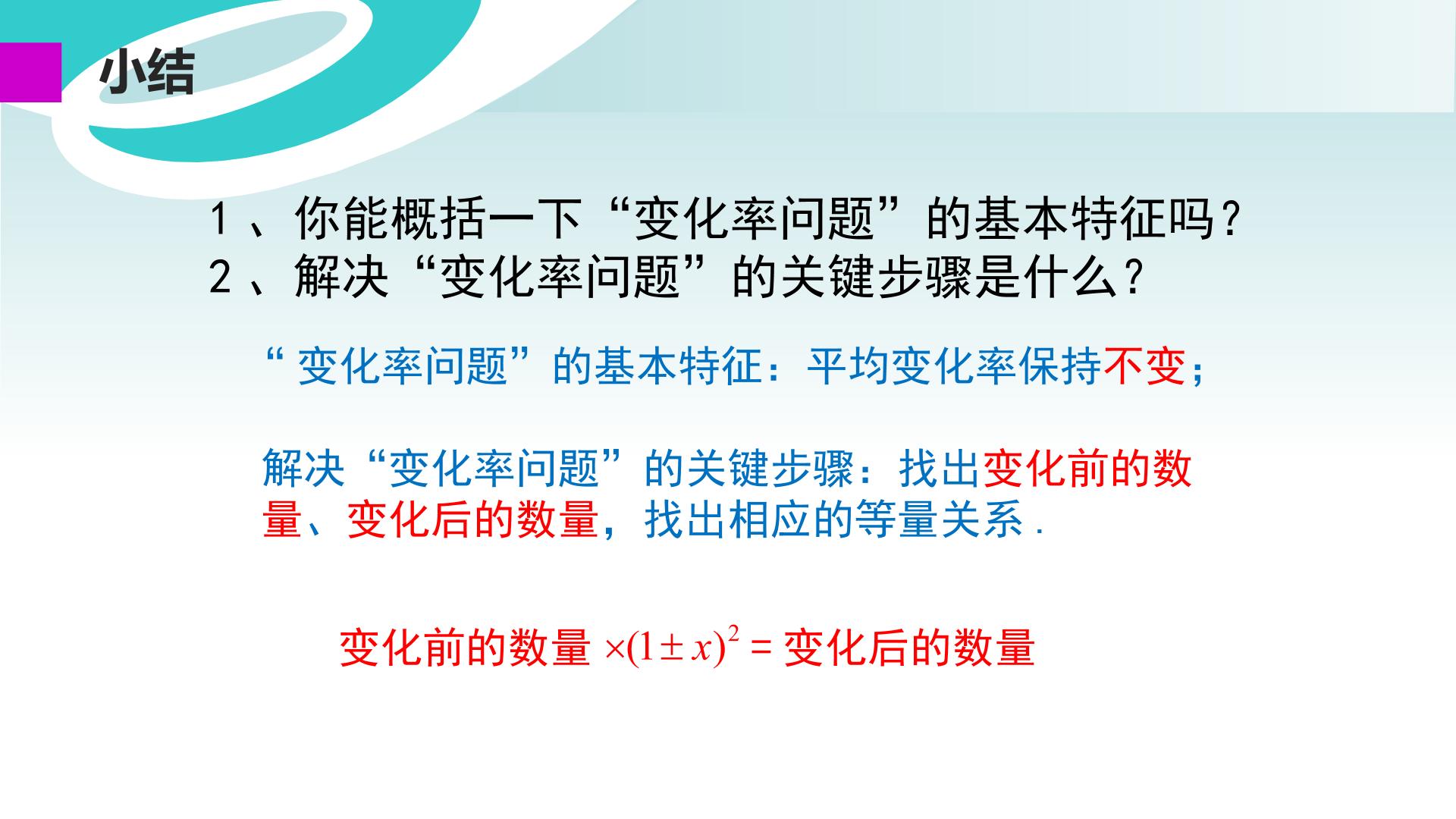 小结

1、你能概括一下“变化率问题”的基本特征吗？
2、解决“变化率问题”的关键步骤是什么？

“变化率问题”的基本特征：平均变化率保持不变；

解决“变化率问题”的关键步骤：找出变化前的数量、变化后的数量，找出相应的等量关系.

变化前的数量 $\times(1\pm x)^2$ = 变化后的数量